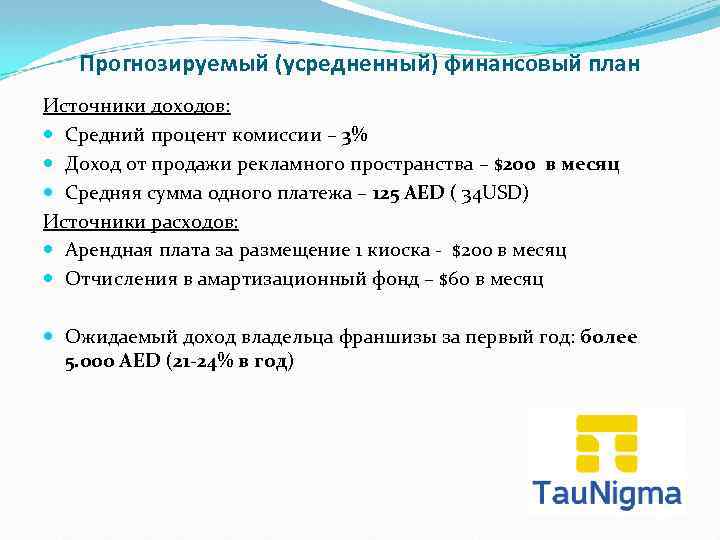 Прогнозируемый (усредненный) финансовый план

Источники доходов:

Средний процент комиссии – 3%

Доход от продажи рекламного пространства – $200 в месяц

Средняя сумма одного платежа – 125 AED ( 34USD)

Источники расходов:

Арендная плата за размещение 1 киоска - $200 в месяц

Отчисления в амартизационный фонд – $60 в месяц

Ожидаемый доход владельца франшизы за первый год: более 5.000 AED (21-24% в год)

TauNigma